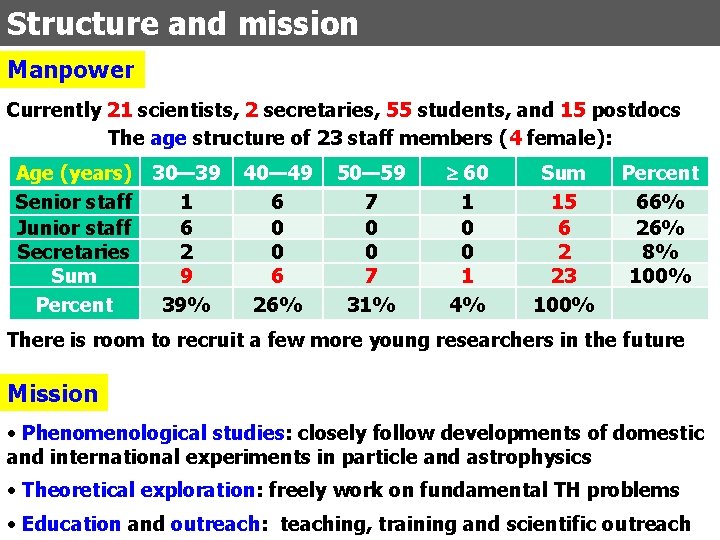 Structure and mission

Manpower

Currently 21 scientists, 2 secretaries, 55 students, and 15 postdocs

The age structure of 23 staff members (4 female):

| Age (years) | 30—39 | 40—49 | 50—59 | $\geq 60$ | Sum | Percent |
|---|---|---|---|---|---|---|
| Senior staff | 1 | 6 | 7 | 1 | 15 | 66% |
| Junior staff | 6 | 0 | 0 | 0 | 6 | 26% |
| Secretaries | 2 | 0 | 0 | 0 | 2 | 8% |
| Sum | 9 | 6 | 7 | 1 | 23 | 100% |
| Percent | 39% | 26% | 31% | 4% | 100% | |

There is room to recruit a few more young researchers in the future

Mission

• Phenomenological studies: closely follow developments of domestic and international experiments in particle and astrophysics

• Theoretical exploration: freely work on fundamental TH problems

• Education and outreach: teaching, training and scientific outreach